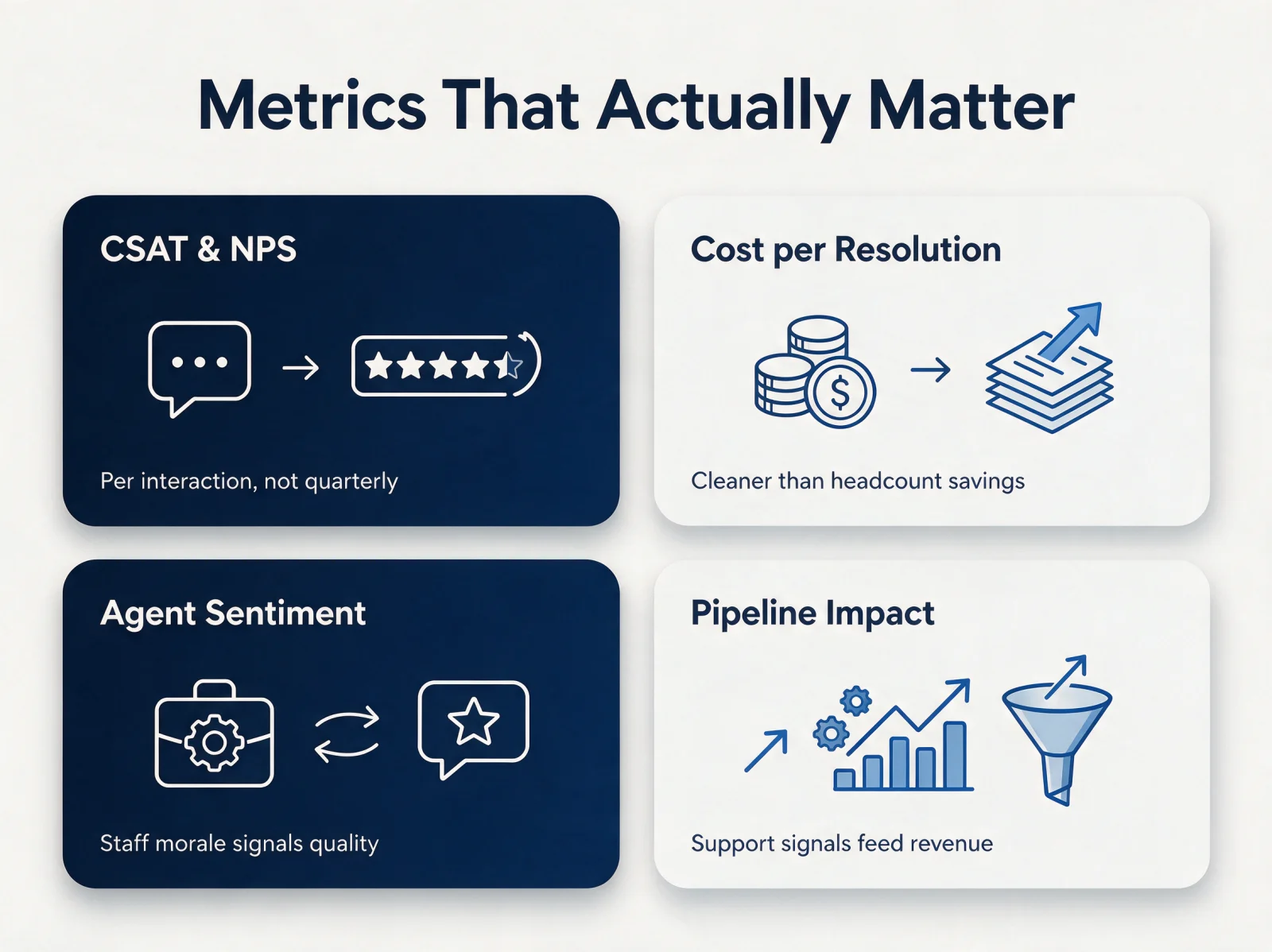 Metrics That Actually Matter

CSAT & NPS

Per interaction, not quarterly

Cost per Resolution

$

Cleaner than headcount savings

Agent Sentiment

Staff morale signals quality

Pipeline Impact

Support signals feed revenue